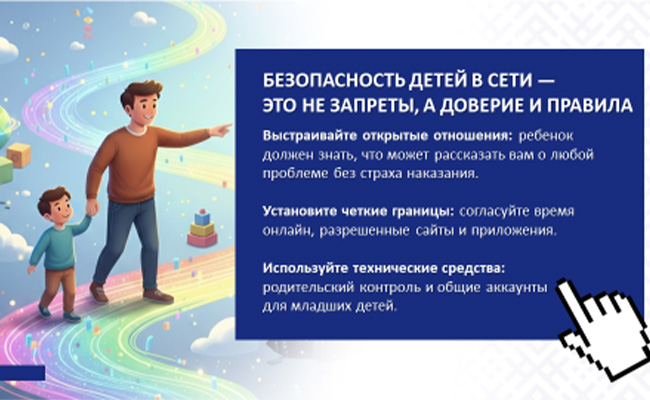 БЕЗОПАСНОСТЬ ДЕТЕЙ В СЕТИ — ЭТО НЕ ЗАПРЕТЫ, А ДОВЕРИЕ И ПРАВИЛА

Выстраивайте открытые отношения: ребенок должен знать, что может рассказать вам о любой проблеме без страха наказания.

Установите четкие границы: согласуйте время онлайн, разрешенные сайты и приложения.

Используйте технические средства: родительский контроль и общие аккаунты для младших детей.